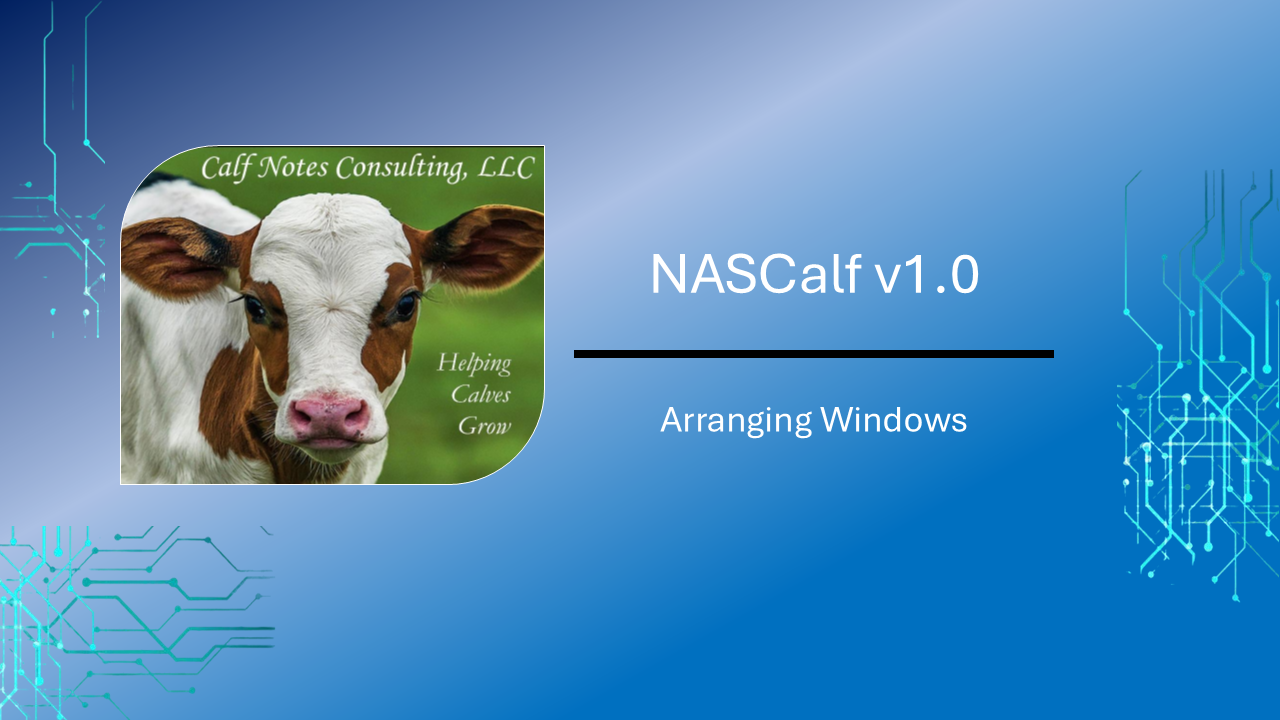 Calf Notes Consulting, LLC

Helping Calves Grow

NASCalf v1.0

Arranging Windows